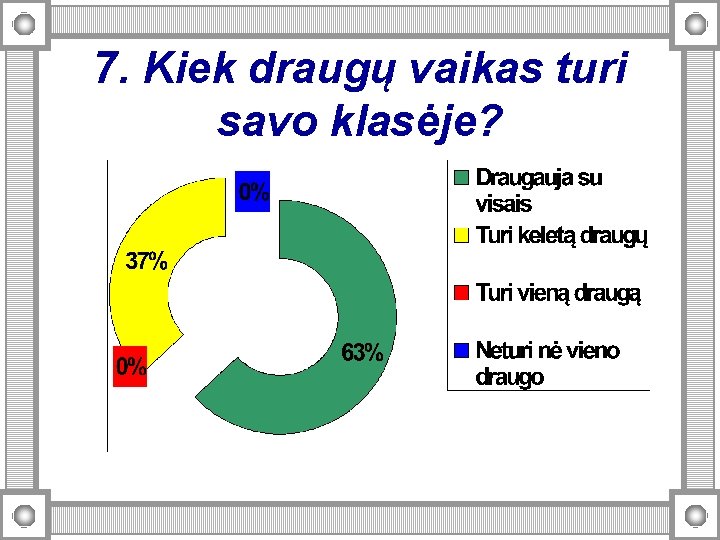 7. Kiek draugų vaikas turi savo klasėje?

0%

37%

0%

63%

Draugauja su visais

Turi keletą draugų

Turi vieną draugą

Neturi nė vieno draugo